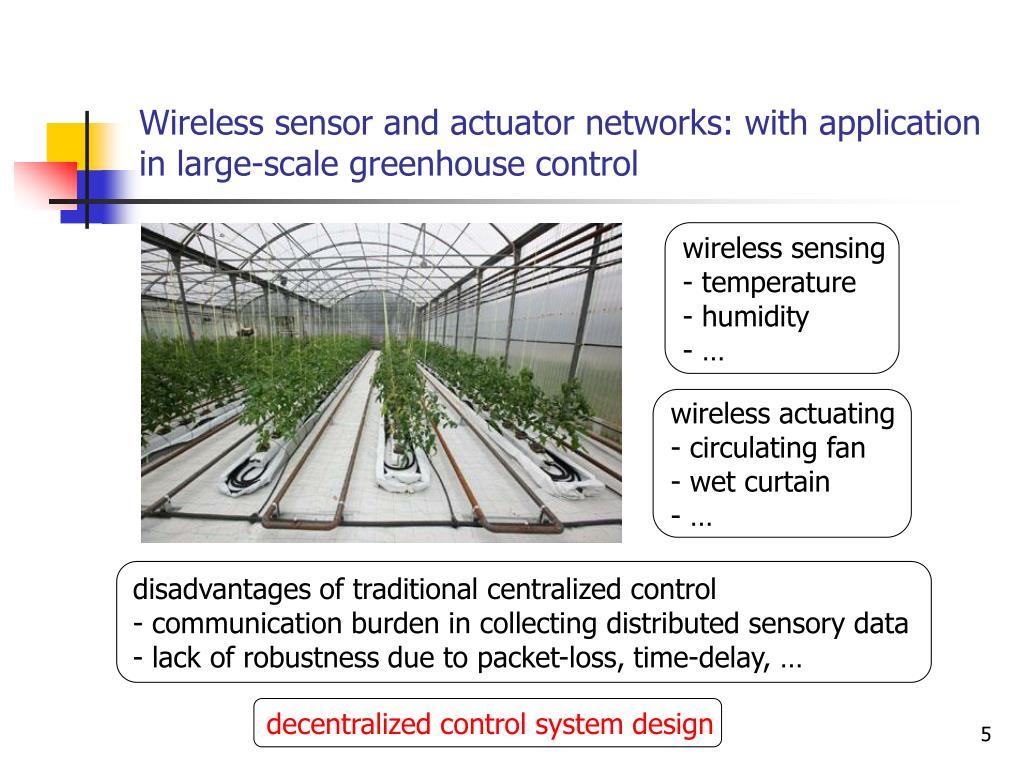 Wireless sensor and actuator networks: with application in large-scale greenhouse control

wireless sensing
- temperature
- humidity
- …

wireless actuating
- circulating fan
- wet curtain
- …

disadvantages of traditional centralized control
- communication burden in collecting distributed sensory data
- lack of robustness due to packet-loss, time-delay, …

decentralized control system design

5